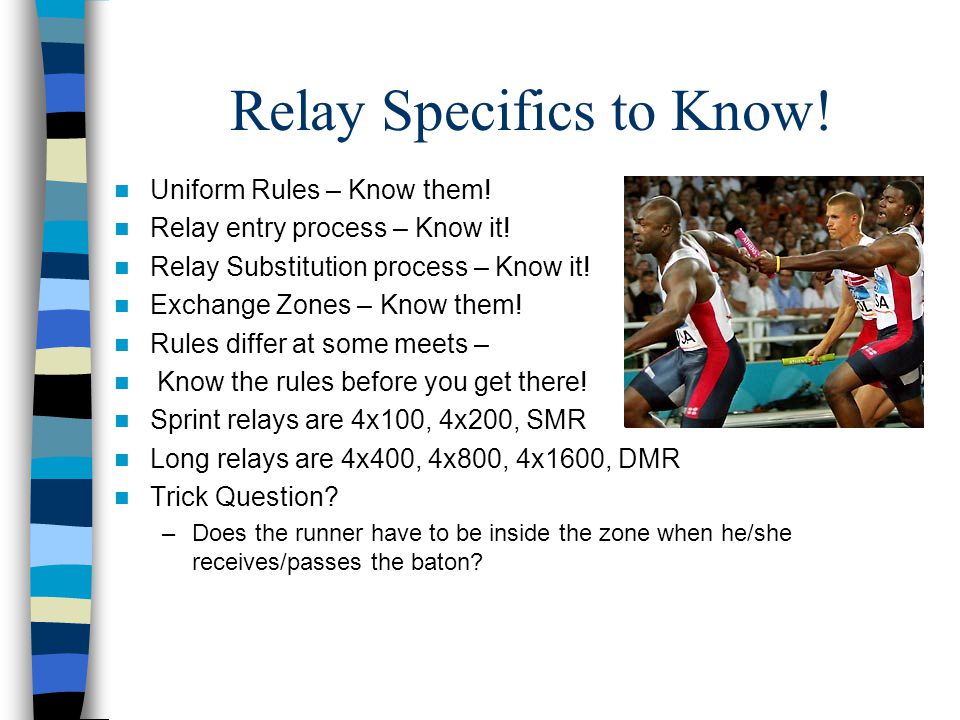 Relay Specifics to Know!

Uniform Rules – Know them!
Relay entry process – Know it!
Relay Substitution process – Know it!
Exchange Zones – Know them!
Rules differ at some meets –
Know the rules before you get there!
Sprint relays are 4x100, 4x200, SMR
Long relays are 4x400, 4x800, 4x1600, DMR
Trick Question?
– Does the runner have to be inside the zone when he/she receives/passes the baton?